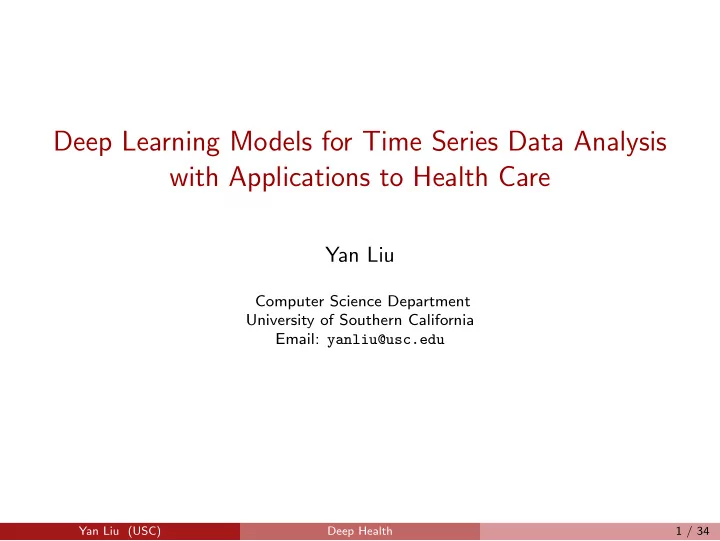 Deep Learning Models for Time Series Data Analysis with Applications to Health Care

Yan Liu

Computer Science Department
University of Southern California
Email: yanliu@usc.edu

Yan Liu (USC) Deep Health 1 / 34